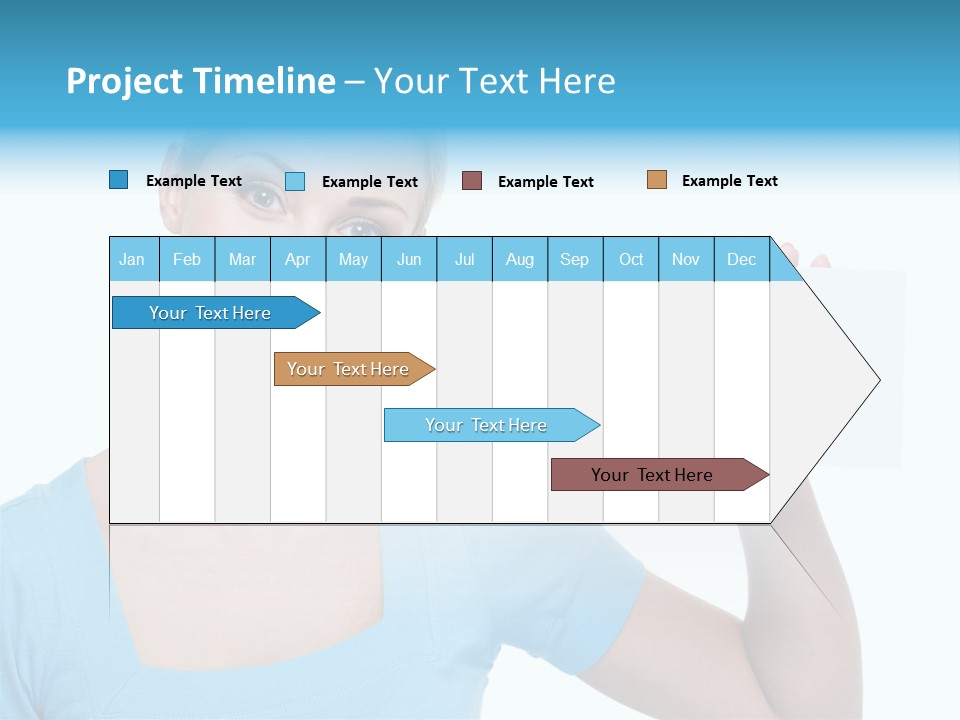 Project Timeline – Your Text Here

Example Text
Example Text
Example Text
Example Text

| Jan | Feb | Mar | Apr | May | Jun | Jul | Aug | Sep | Oct | Nov | Dec |
|---|---|---|---|---|---|---|---|---|---|---|---|

Your Text Here
Your Text Here
Your Text Here
Your Text Here